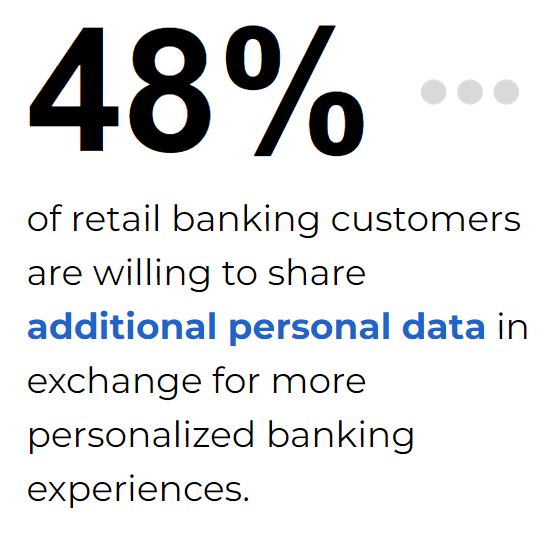 48%

of retail banking customers are willing to share additional personal data in exchange for more personalized banking experiences.